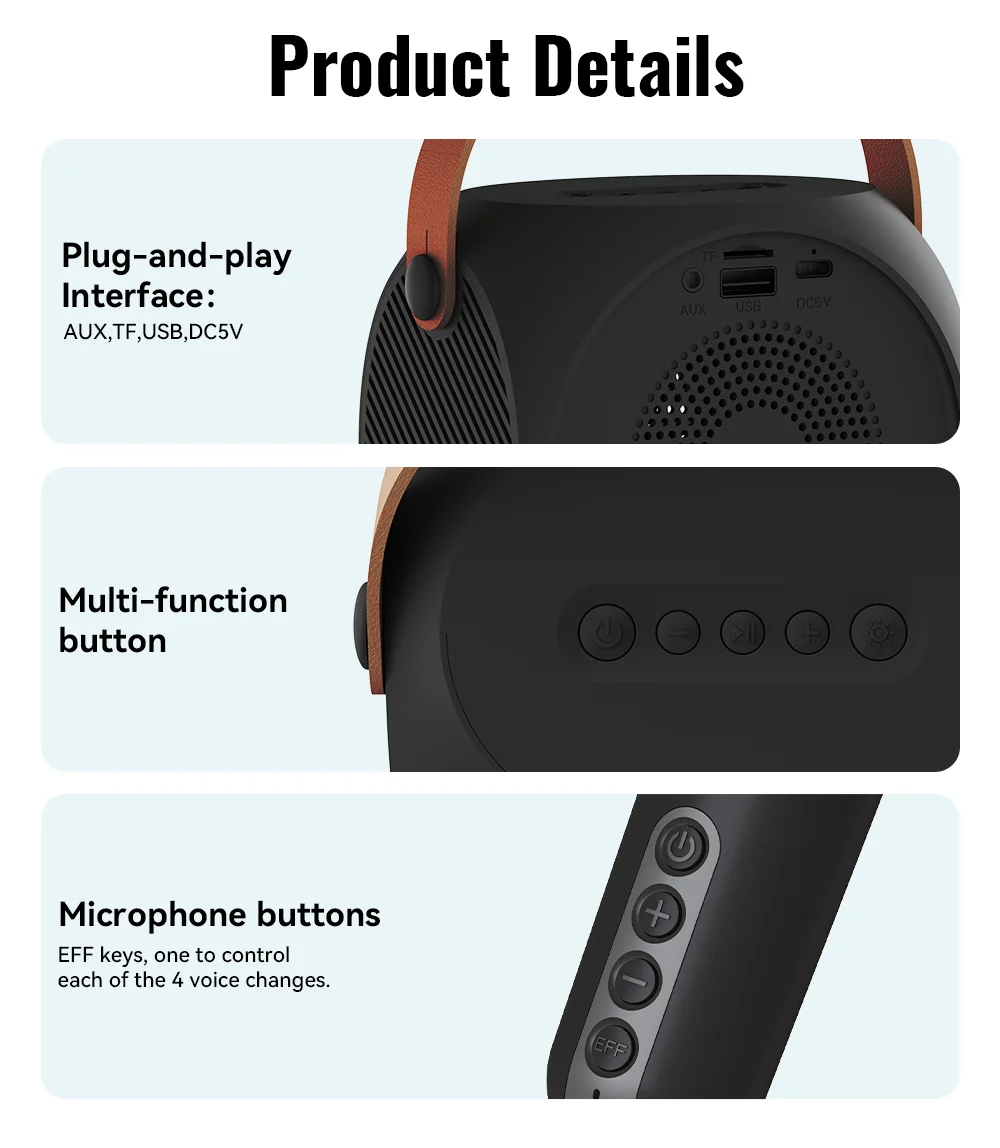 Product Details

Plug-and-play Interface:
AUX,TF,USB,DC5V

TF
AUX
USB
DC5V

Multi-function button

Microphone buttons
EFF keys, one to control each of the 4 voice changes.

EFF